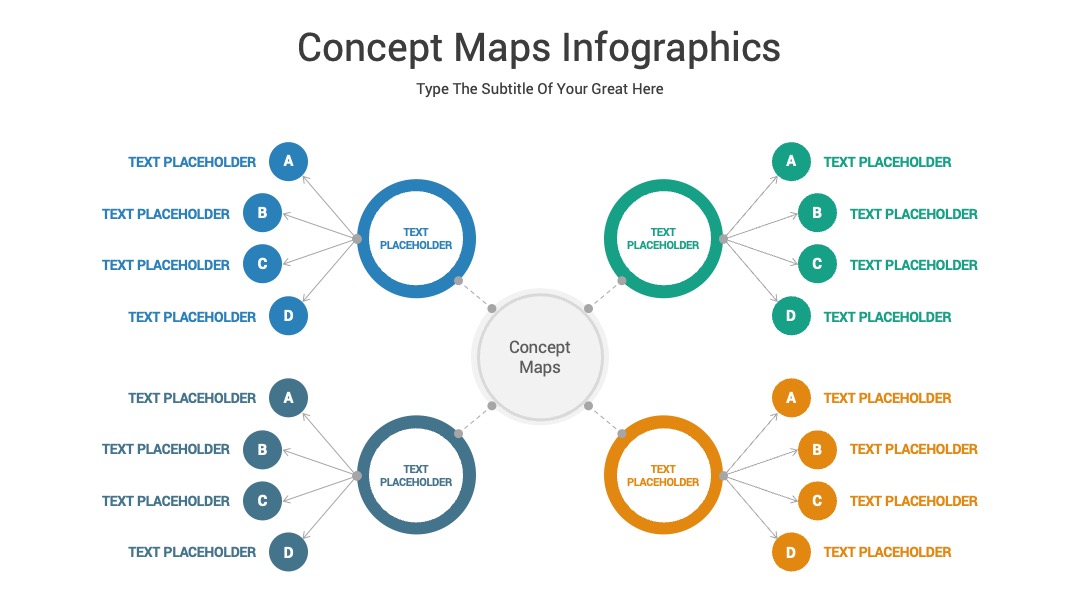 Concept Maps Infographics

Type The Subtitle Of Your Great Here

TEXT PLACEHOLDER A
TEXT PLACEHOLDER B
TEXT PLACEHOLDER C
TEXT PLACEHOLDER D

TEXT PLACEHOLDER

TEXT PLACEHOLDER

A TEXT PLACEHOLDER
B TEXT PLACEHOLDER
C TEXT PLACEHOLDER
D TEXT PLACEHOLDER

Concept Maps

TEXT PLACEHOLDER A
TEXT PLACEHOLDER B
TEXT PLACEHOLDER C
TEXT PLACEHOLDER D

TEXT PLACEHOLDER

TEXT PLACEHOLDER

A TEXT PLACEHOLDER
B TEXT PLACEHOLDER
C TEXT PLACEHOLDER
D TEXT PLACEHOLDER